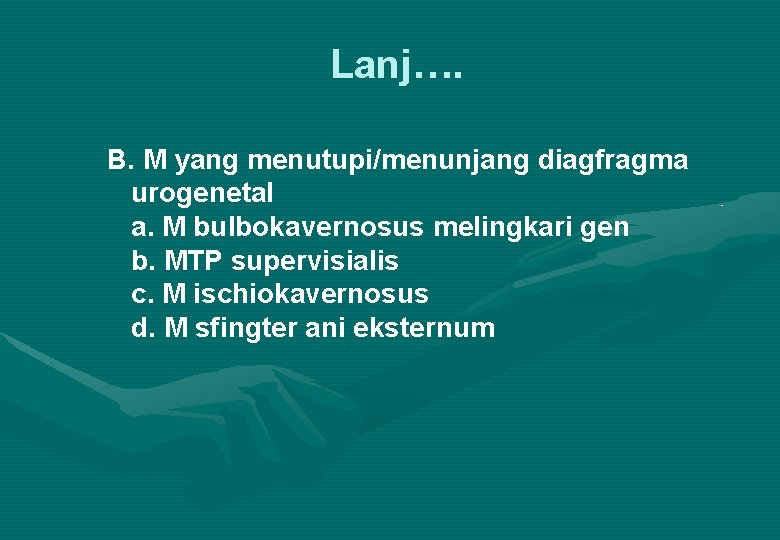 Lanj….

B. M yang menutupi/menunjang diagfragma urogenetal
a. M bulbokavernosus melingkari gen
b. MTP supervisialis
c. M ischiokavernosus
d. M sfingter ani eksternum